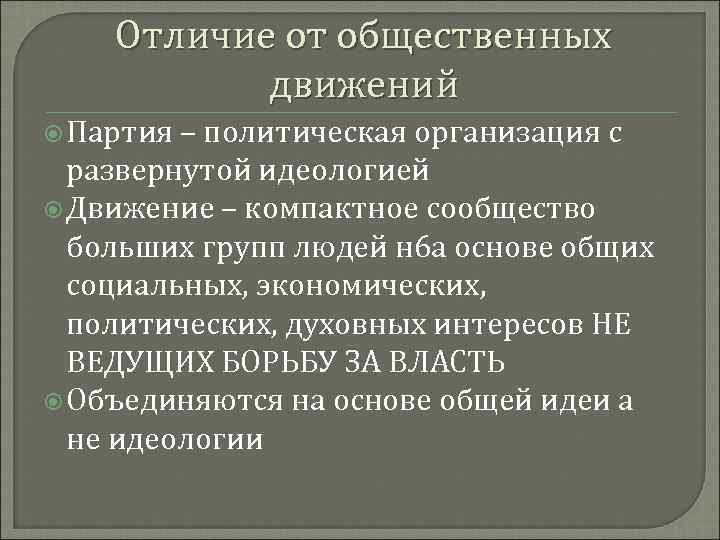 Отличие от общественных движений

Партия – политическая организация с развернутой идеологией

Движение – компактное сообщество больших групп людей н6а основе общих социальных, экономических, политических, духовных интересов НЕ ВЕДУЩИХ БОРЬБУ ЗА ВЛАСТЬ

Объединяются на основе общей идеи а не идеологии